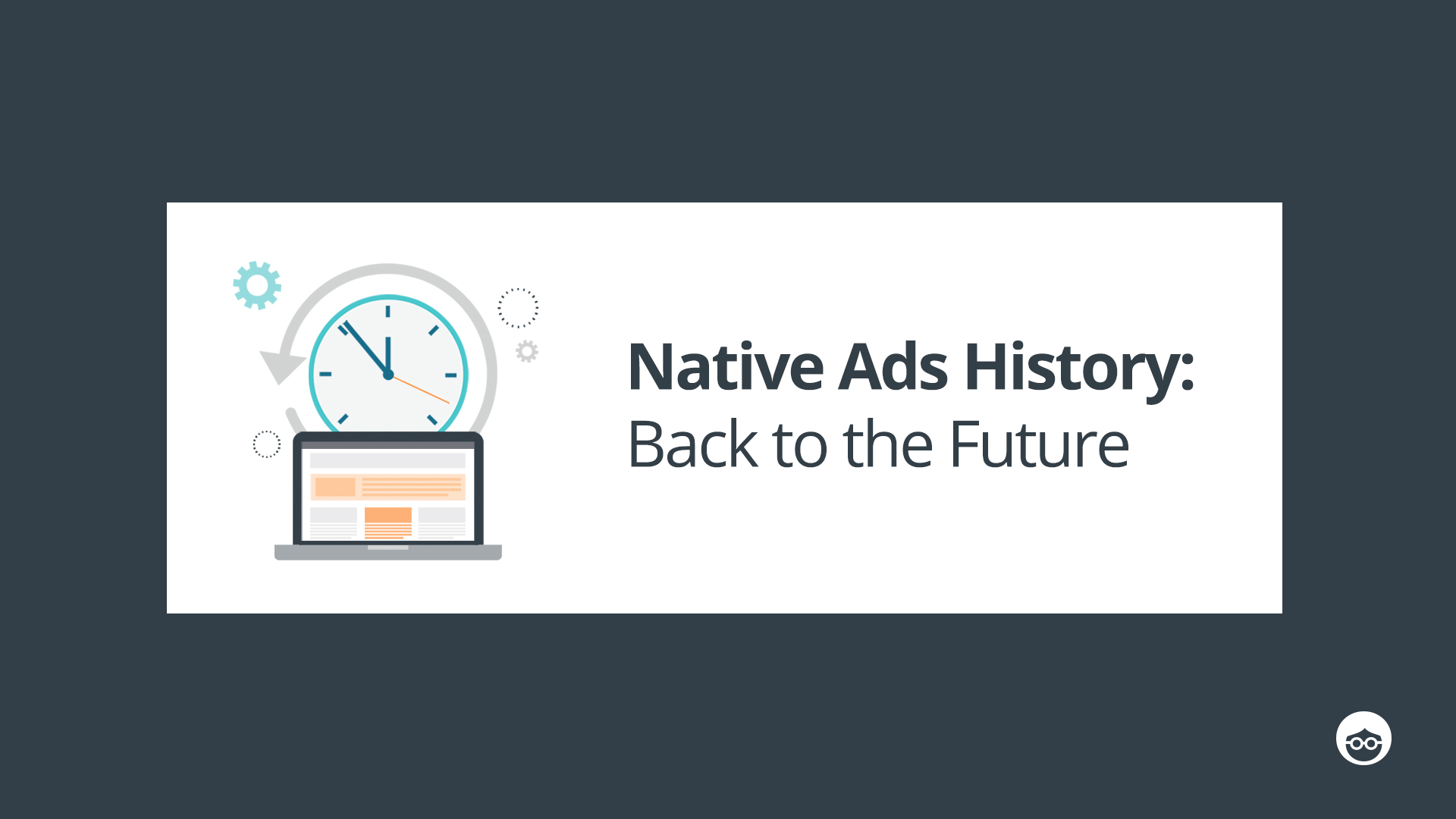 Native Ads History:
Back to the Future